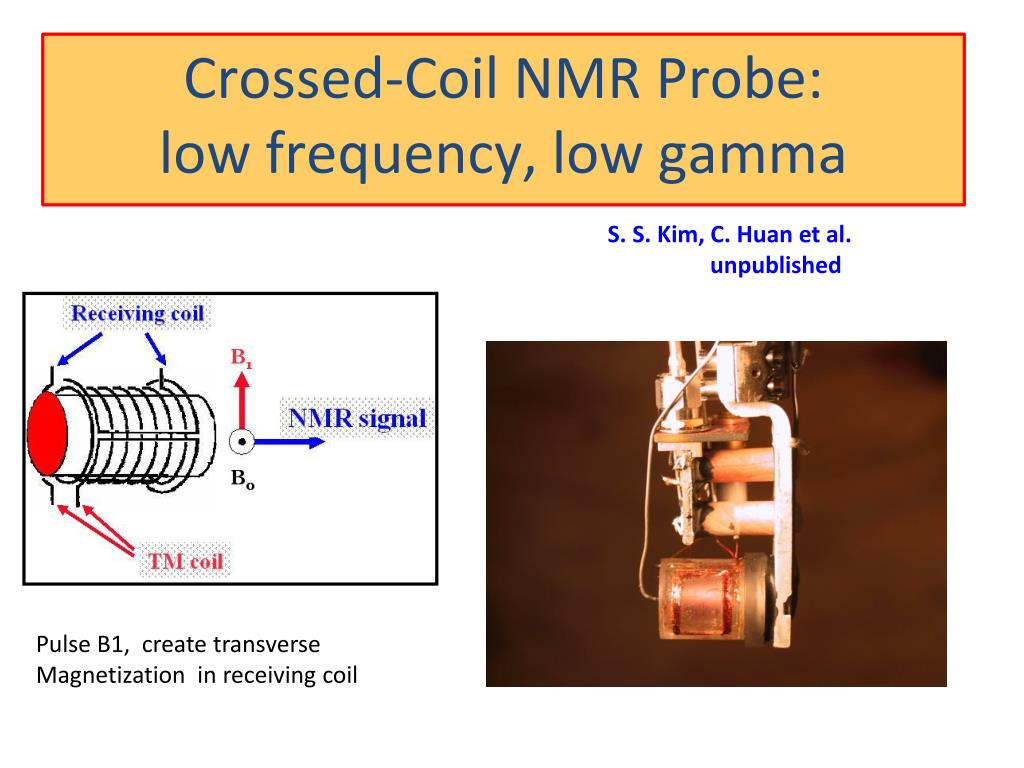 Crossed-Coil NMR Probe:
low frequency, low gamma

S. S. Kim, C. Huan et al.
unpublished

Receiving coil

$B_1$

NMR signal

$B_o$

TM coil

Pulse B1, create transverse Magnetization in receiving coil